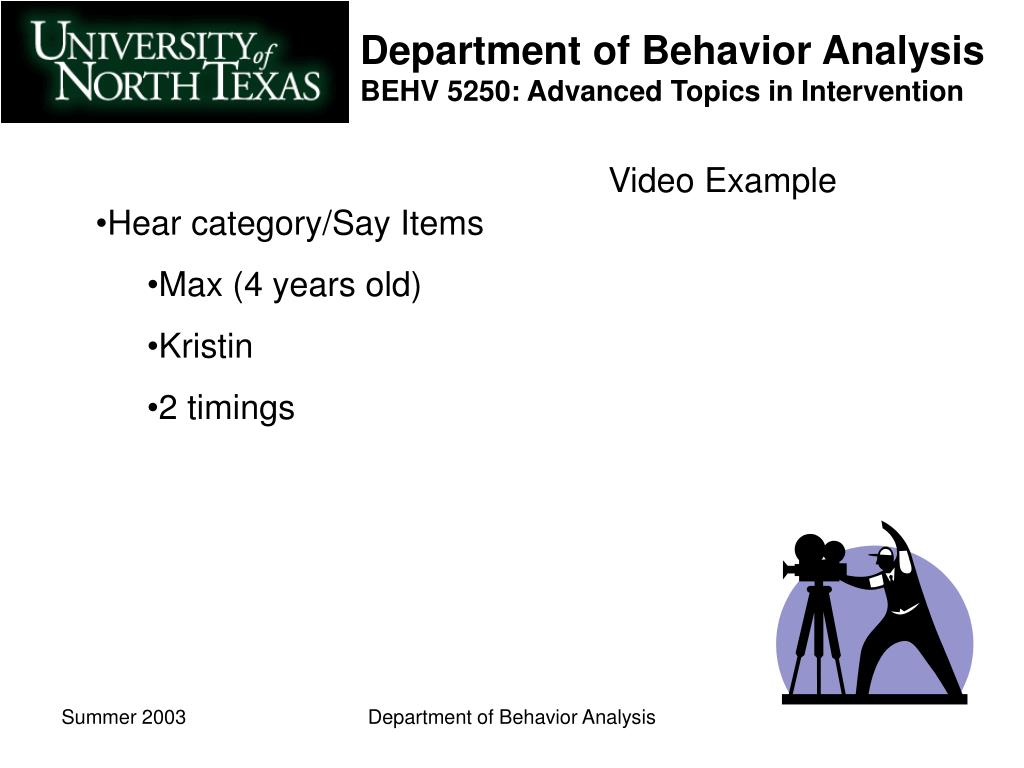 UNIVERSITY of NORTH TEXAS

Department of Behavior Analysis
BEHV 5250: Advanced Topics in Intervention

Video Example

•Hear category/Say Items

•Max (4 years old)

•Kristin

•2 timings

Summer 2003

Department of Behavior Analysis